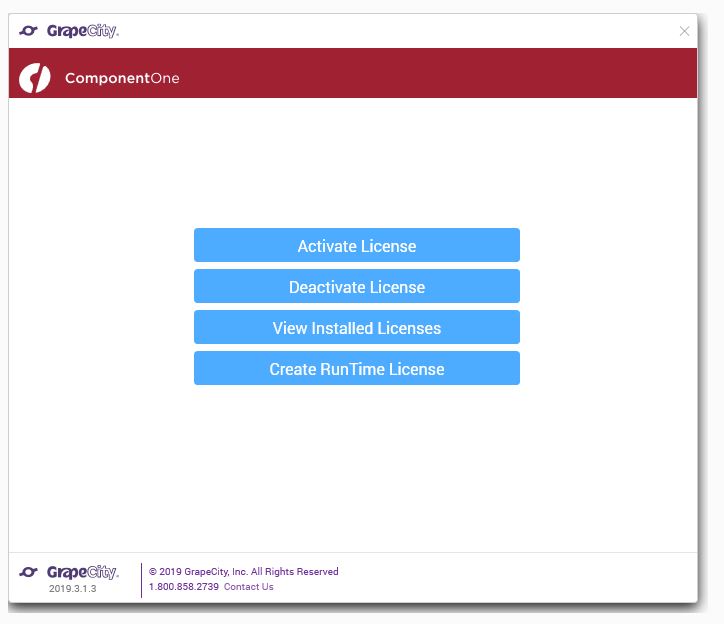 GrapeCity.

ComponentOne

Activate License

Deactivate License

View Installed Licenses

Create RunTime License

GrapeCity.
2019.3.1.3

© 2019 GrapeCity, Inc. All Rights Reserved
1.800.858.2739 Contact Us